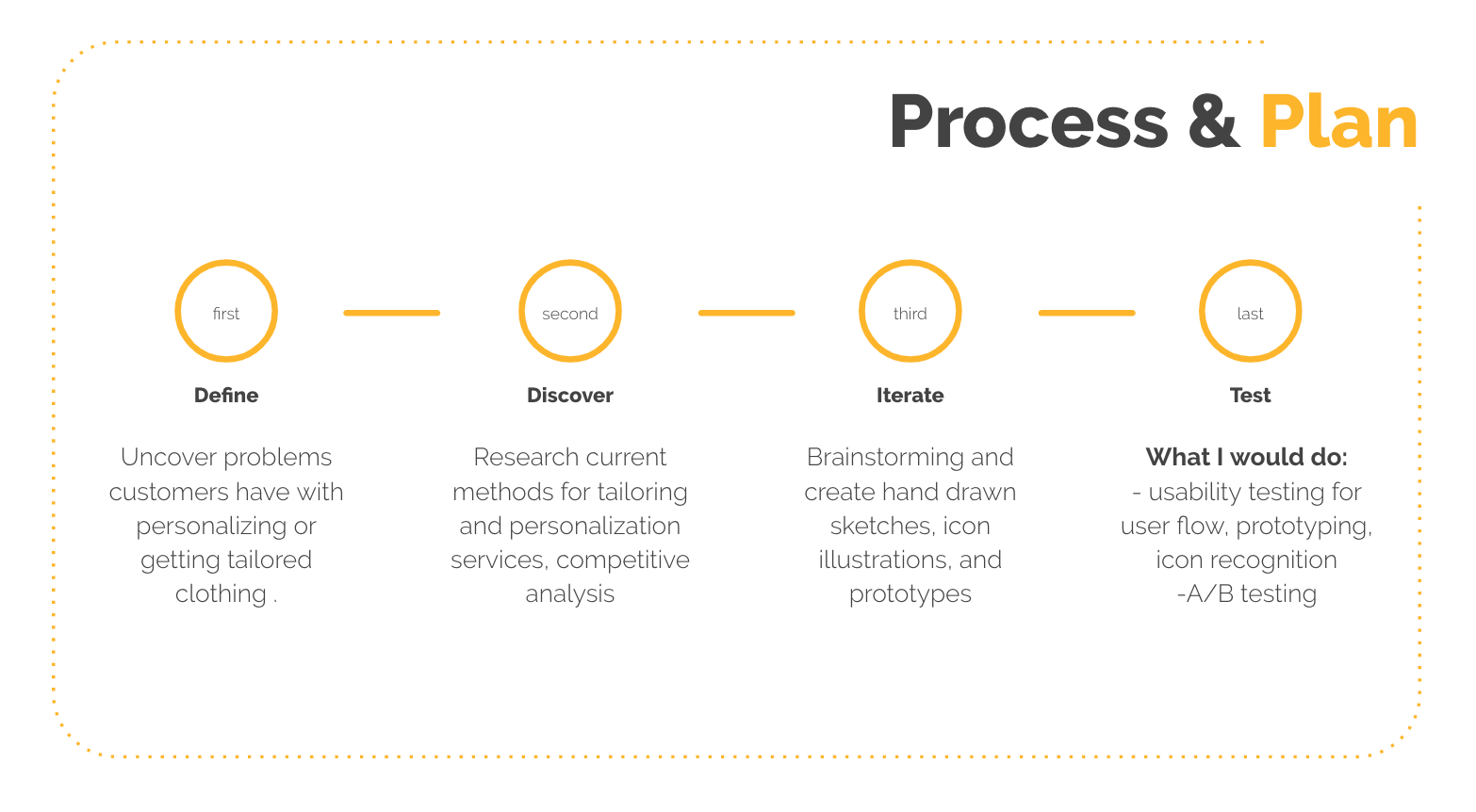 Process & Plan

first

Define

Uncover problems customers have with personalizing or getting tailored clothing .

second

Discover

Research current methods for tailoring and personalization services, competitive analysis

third

Iterate

Brainstorming and create hand drawn sketches, icon illustrations, and prototypes

last

Test

What I would do:
- usability testing for user flow, prototyping, icon recognition
-A/B testing